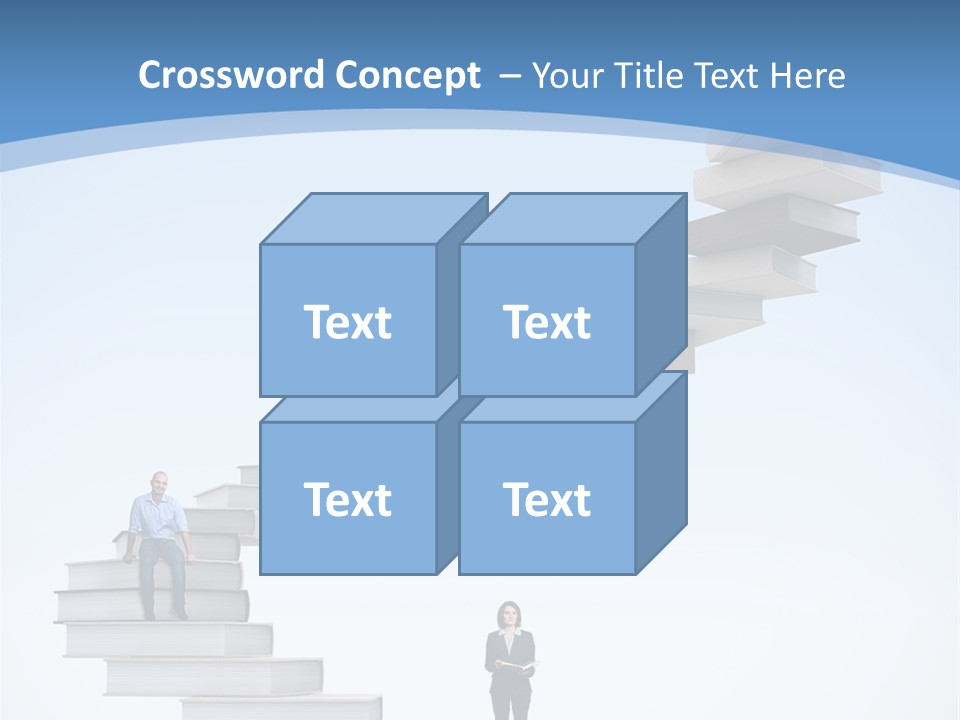 Crossword Concept – Your Title Text Here

Text

Text

Text

Text